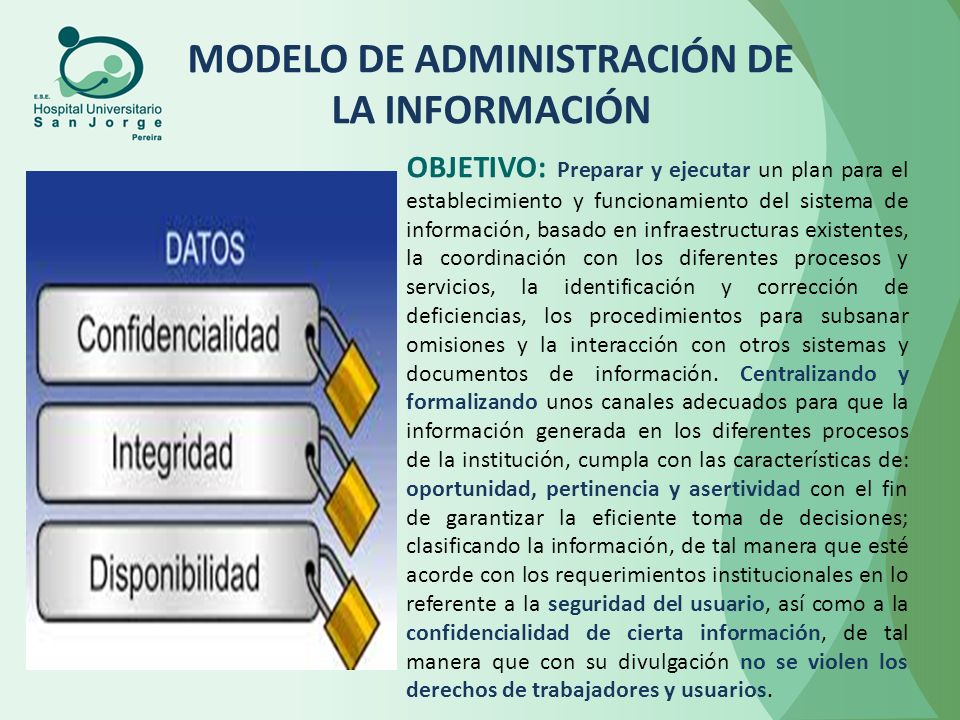 E.S.E.
Hospital Universitario
San Jorge
Pereira

MODELO DE ADMINISTRACIÓN DE LA INFORMACIÓN

DATOS
Confidencialidad
Integridad
Disponibilidad

OBJETIVO: Preparar y ejecutar un plan para el establecimiento y funcionamiento del sistema de información, basado en infraestructuras existentes, la coordinación con los diferentes procesos y servicios, la identificación y corrección de deficiencias, los procedimientos para subsanar omisiones y la interacción con otros sistemas y documentos de información. Centralizando y formalizando unos canales adecuados para que la información generada en los diferentes procesos de la institución, cumpla con las características de: oportunidad, pertinencia y asertividad con el fin de garantizar la eficiente toma de decisiones; clasificando la información, de tal manera que esté acorde con los requerimientos institucionales en lo referente a la seguridad del usuario, así como a la confidencialidad de cierta información, de tal manera que con su divulgación no se violen los derechos de trabajadores y usuarios.